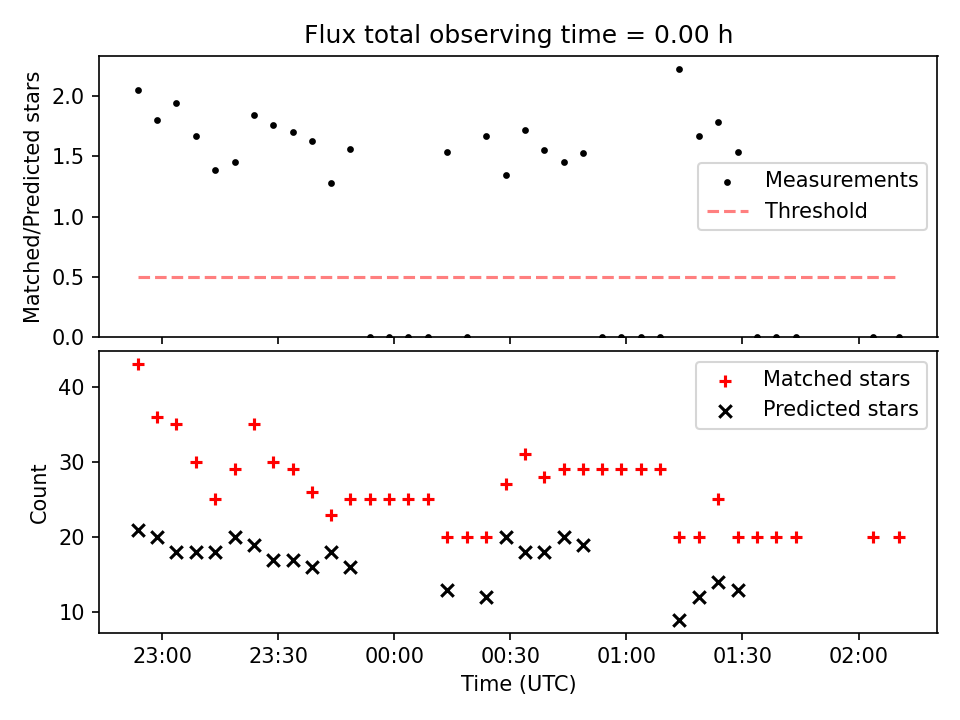 Flux total observing time = 0.00 h

Matched/Predicted stars

2.0
1.5
1.0
0.5
0.0

Measurements
Threshold

Count

40
30
20
10

Matched stars
Predicted stars

23:00 23:30 00:00 00:30 01:00 01:30 02:00

Time (UTC)